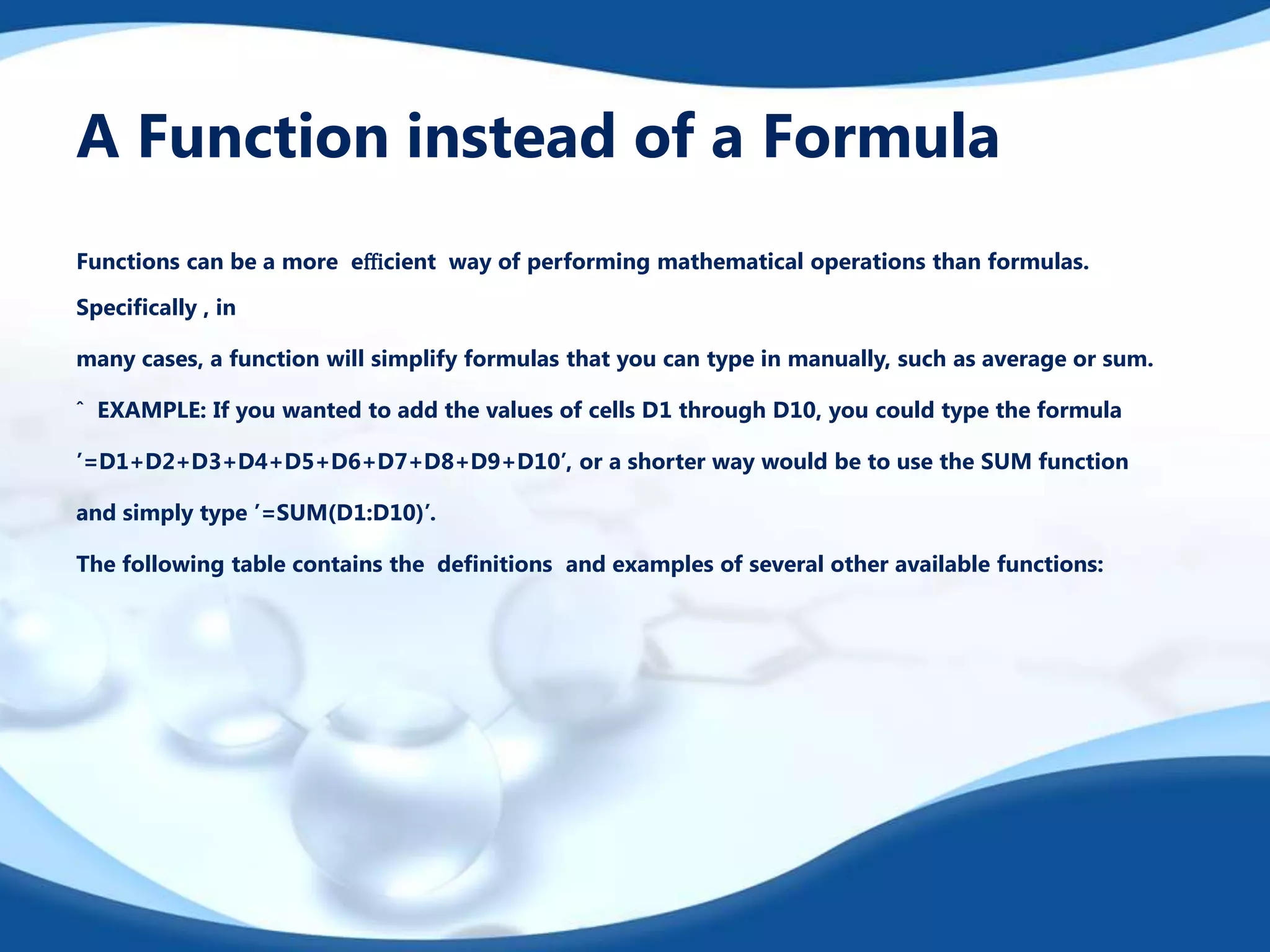 A Function instead of a Formula

Functions can be a more efficient way of performing mathematical operations than formulas. Specifically , in

many cases, a function will simplify formulas that you can type in manually, such as average or sum.

ˆ EXAMPLE: If you wanted to add the values of cells D1 through D10, you could type the formula ′=D1+D2+D3+D4+D5+D6+D7+D8+D9+D10′, or a shorter way would be to use the SUM function and simply type ′=SUM(D1:D10)′.

The following table contains the definitions and examples of several other available functions: